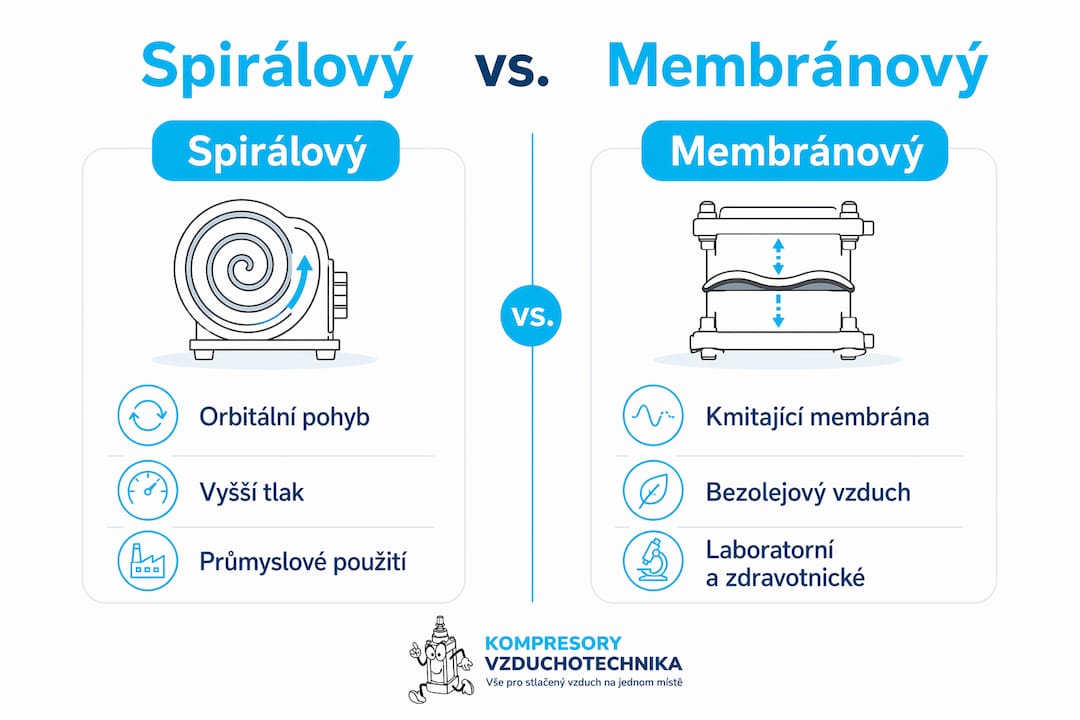 Spirálový vs. Membránový

Spirálový

Orbitální pohyb

Vyšší tlak

Průmyslové použití

vs.

Membránový

Kmitající membrána

Bezolejový vzduch

Laboratorní a zdravotnické

KOMPRESORY VZDUCHOTECHNIKA
Vše pro stlačený vzduch na jednom místě